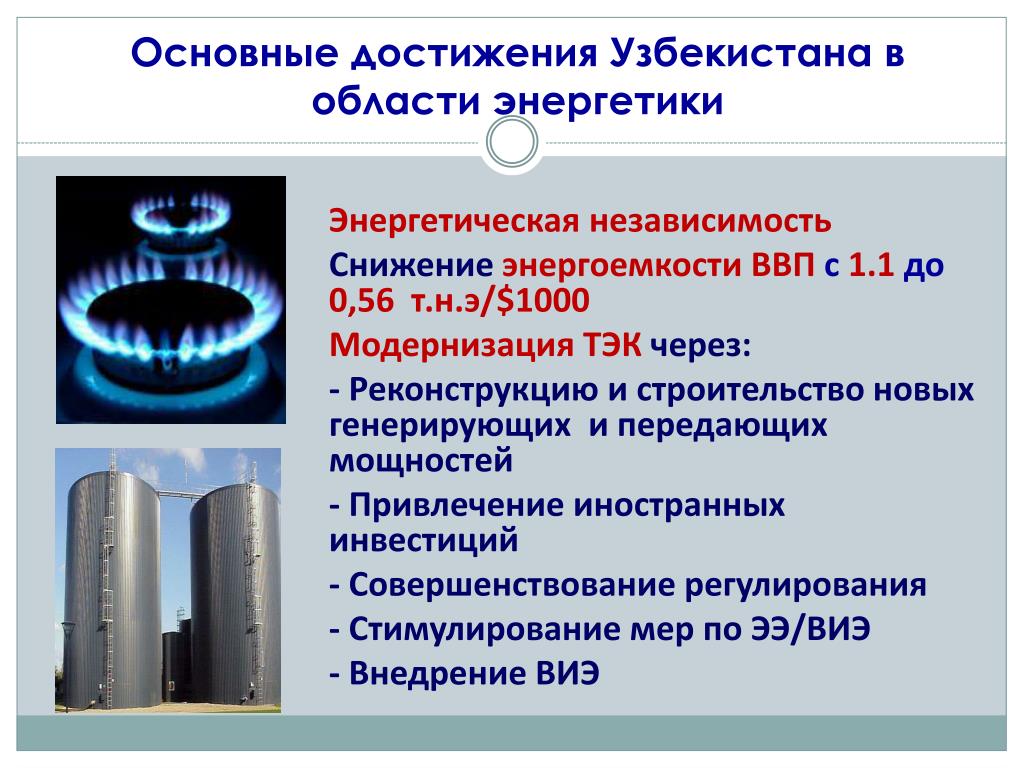 Основные достижения Узбекистана в области энергетики

Энергетическая независимость

Снижение энергоемкости ВВП с 1.1 до 0,56 т.н.э/$1000

Модернизация ТЭК через:

- Реконструкцию и строительство новых генерирующих и передающих мощностей

- Привлечение иностранных инвестиций

- Совершенствование регулирования

- Стимулирование мер по ЭЭ/ВИЭ

- Внедрение ВИЭ